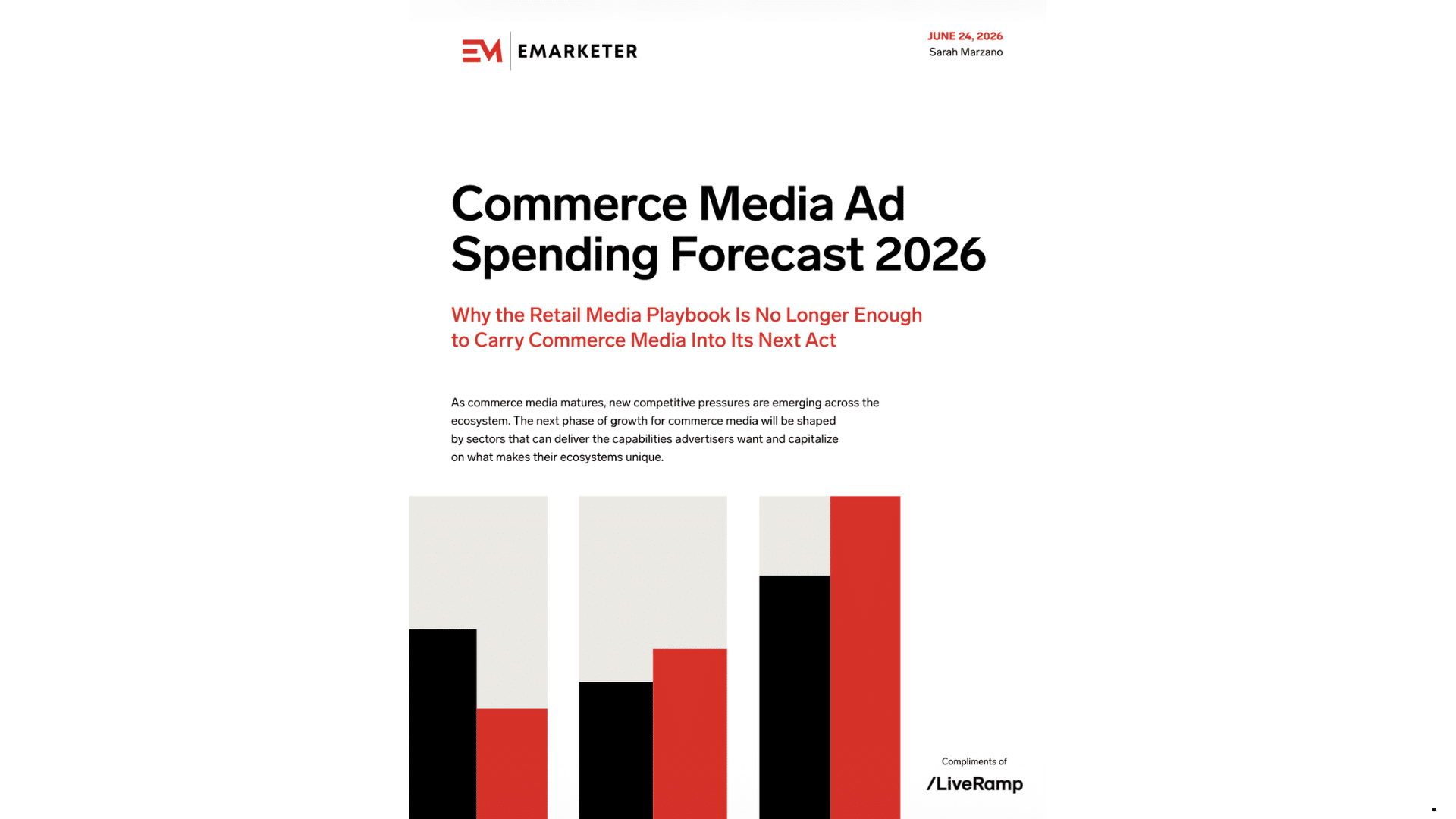 EM EMARKETER

JUNE 24, 2026
Sarah Marzano

Commerce Media Ad Spending Forecast 2026

Why the Retail Media Playbook Is No Longer Enough to Carry Commerce Media Into Its Next Act

As commerce media matures, new competitive pressures are emerging across the ecosystem. The next phase of growth for commerce media will be shaped by sectors that can deliver the capabilities advertisers want and capitalize on what makes their ecosystems unique.

Compliments of
/LiveRamp